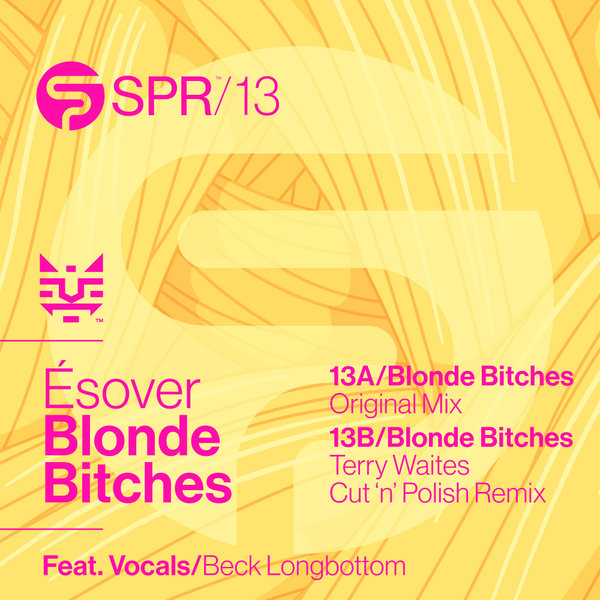 SPR™/13

™

Ésover
Blonde Bitches

13A/Blonde Bitches
Original Mix
13B/Blonde Bitches
Terry Waites
Cut 'n' Polish Remix

Feat. Vocals/Beck Longbottom